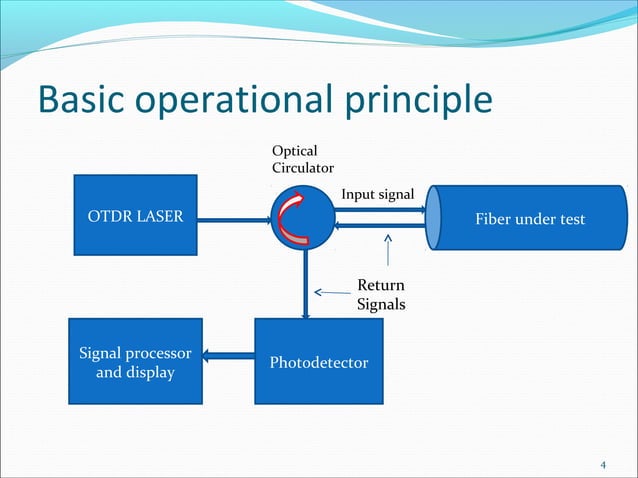 Basic operational principle

Optical Circulator

OTDR LASER

Input signal

Fiber under test

Return Signals

Signal processor and display

Photodetector

4